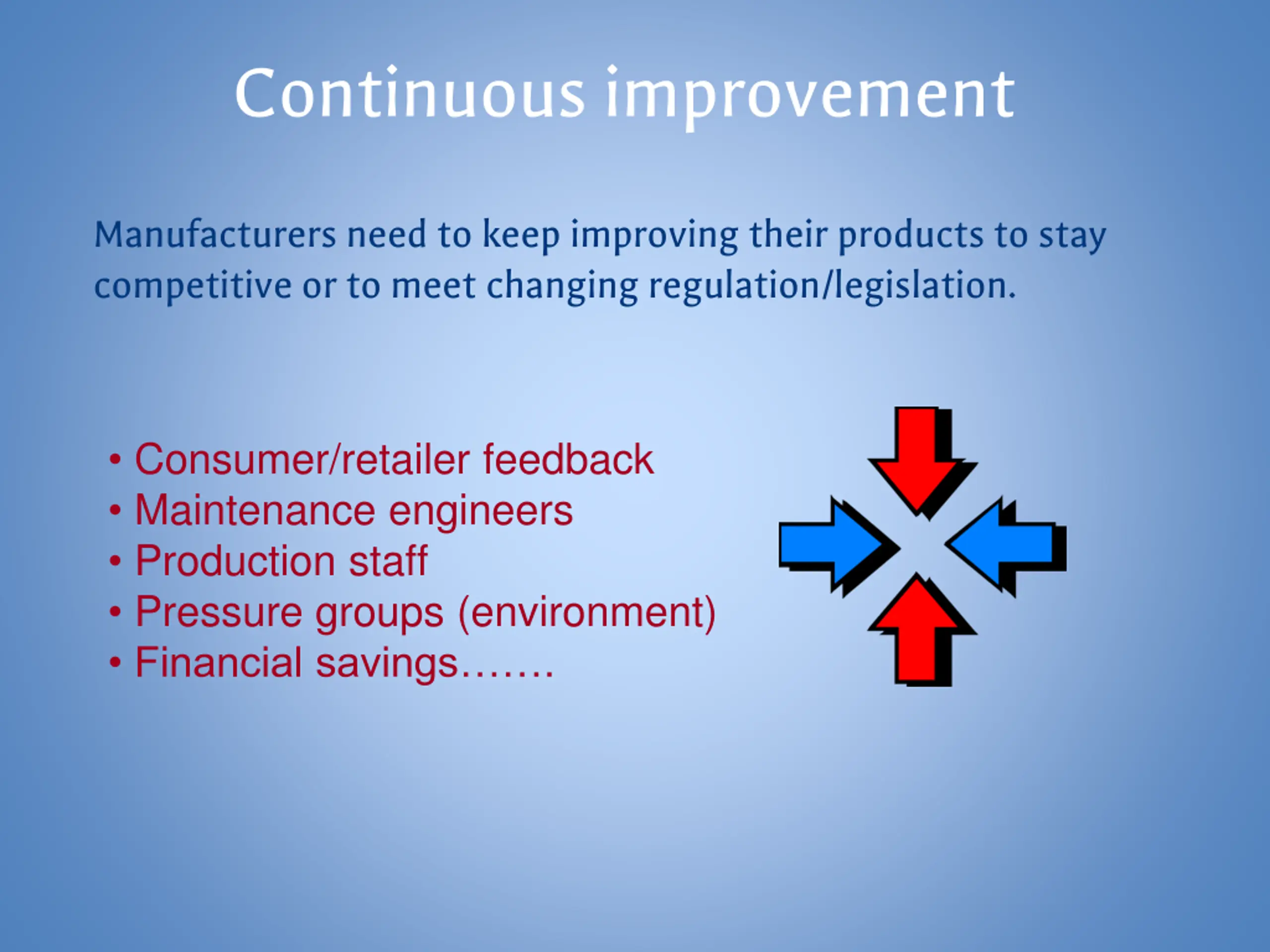 Continuous improvement

Manufacturers need to keep improving their products to stay competitive or to meet changing regulation/legislation.

• Consumer/retailer feedback
• Maintenance engineers
• Production staff
• Pressure groups (environment)
• Financial savings…….